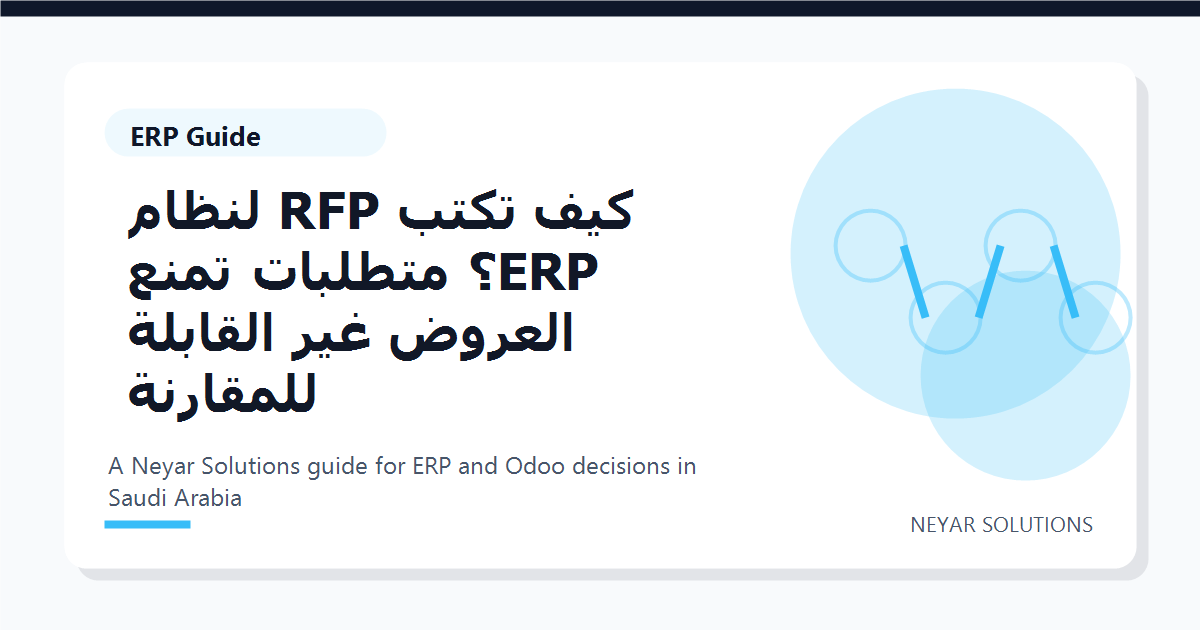 ERP Guide

كيف تكتب RFP لنظام ERP؟ متطلبات تمنع العروض غير القابلة للمقارنة

A Neyar Solutions guide for ERP and Odoo decisions in Saudi Arabia

NEYAR SOLUTIONS